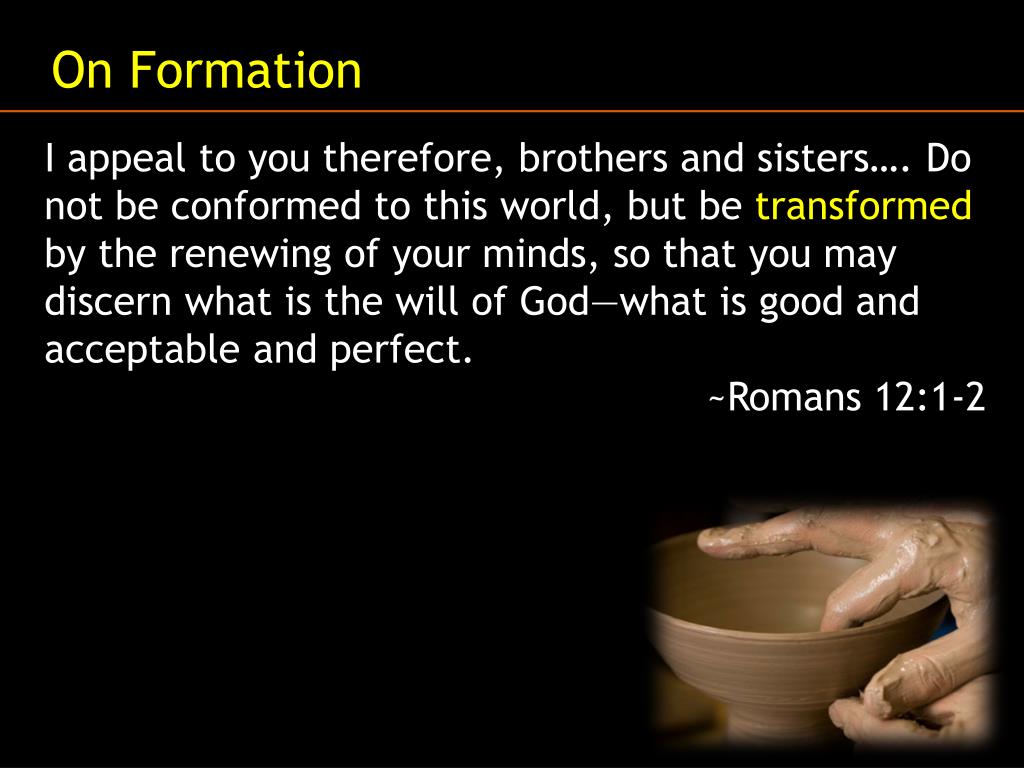 On Formation

I appeal to you therefore, brothers and sisters…. Do not be conformed to this world, but be transformed by the renewing of your minds, so that you may discern what is the will of God—what is good and acceptable and perfect.

~Romans 12:1-2